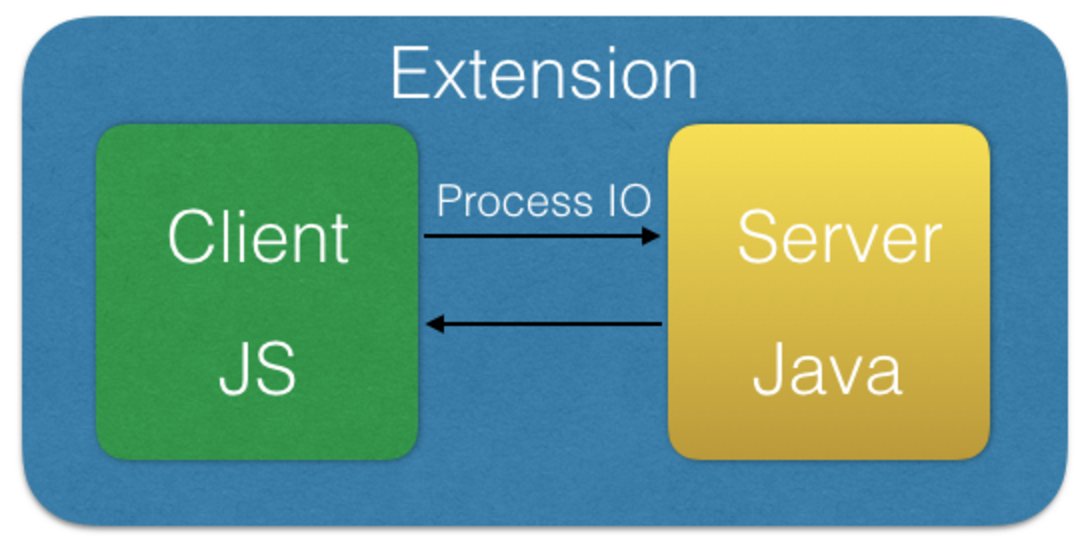 Extension

Client

JS

Process IO

Server

Java